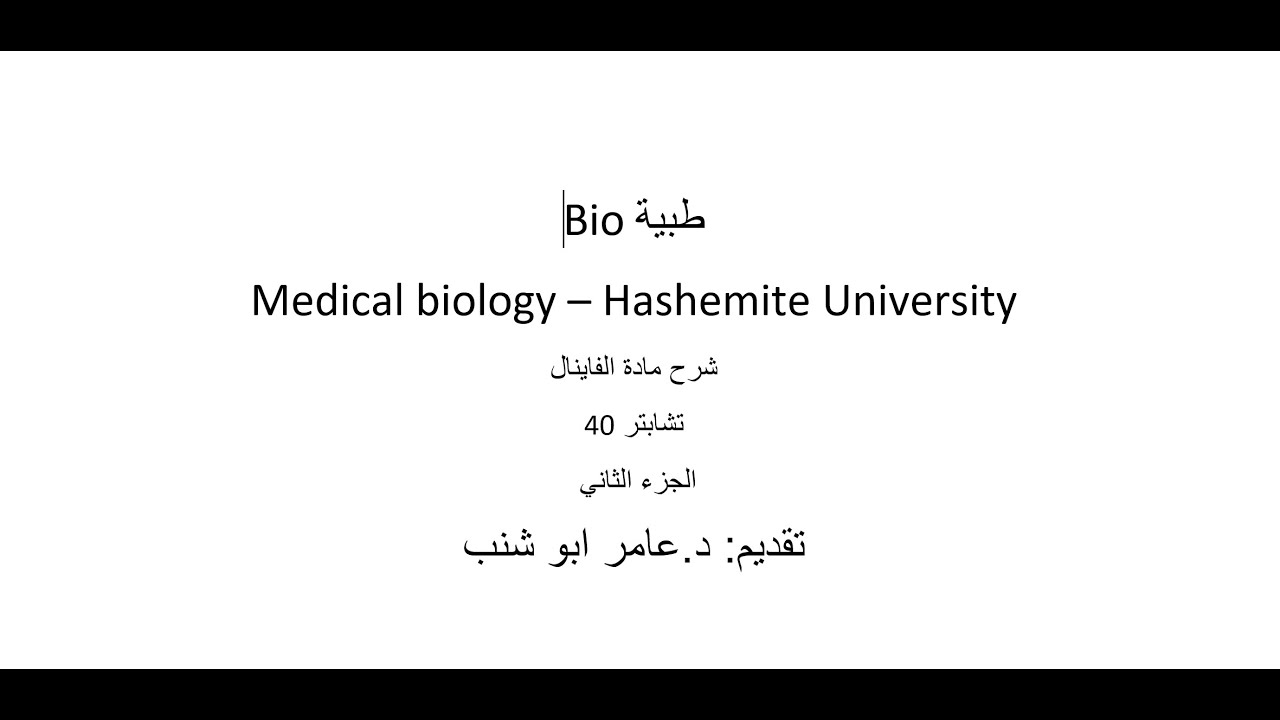 Bio طبية

Medical biology – Hashemite University

شرح مادة الفاينال

تشابتر 40

الجزء الثاني

تقديم: د.عامر ابو شنب